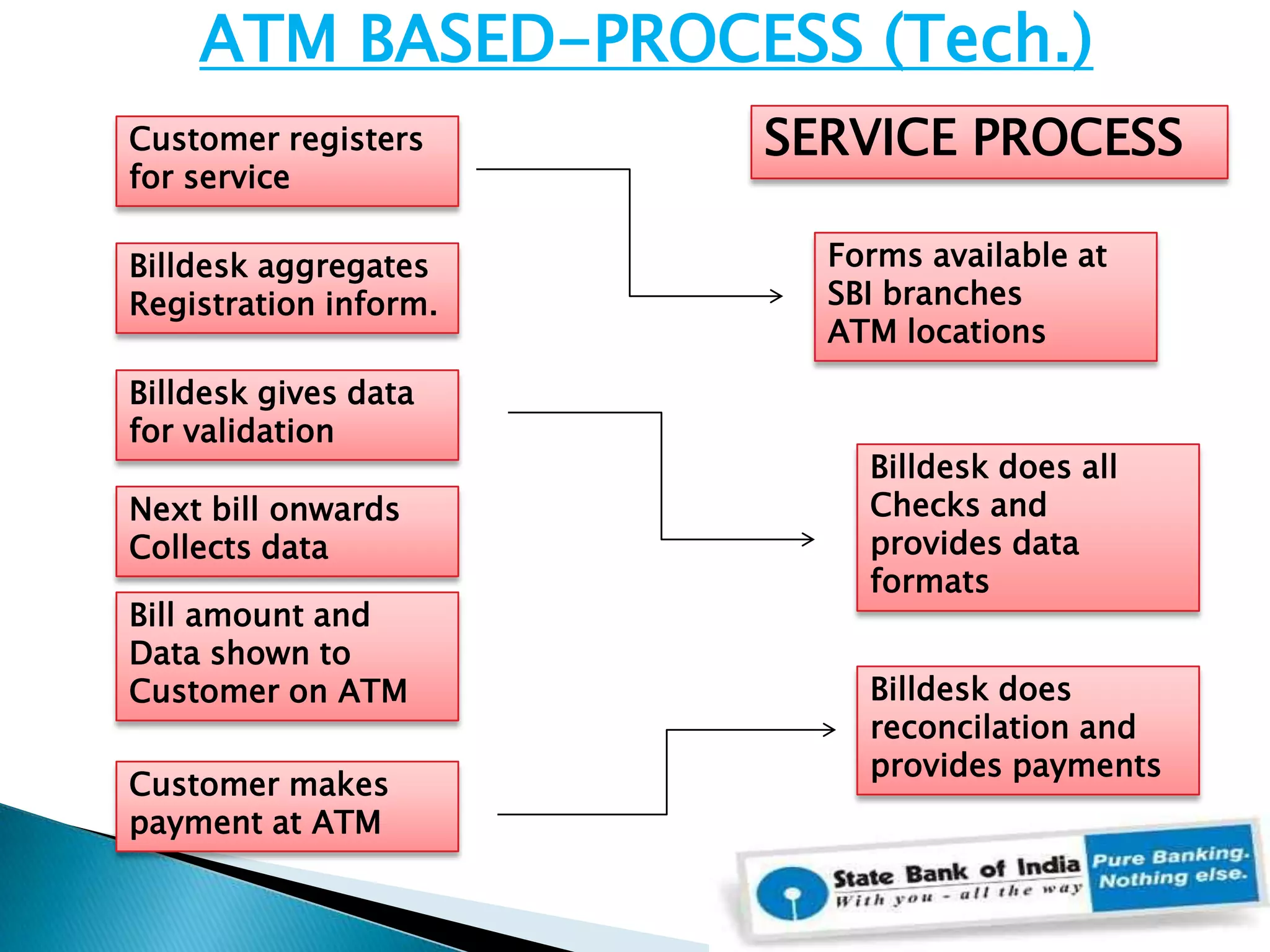 ATM BASED–PROCESS (Tech.)

Customer registers for service

Billdesk aggregates Registration inform.

Billdesk gives data for validation

Next bill onwards Collects data

Bill amount and Data shown to Customer on ATM

Customer makes payment at ATM

SERVICE PROCESS

Forms available at SBI branches ATM locations

Billdesk does all Checks and provides data formats

Billdesk does reconcilation and provides payments

State Bank of India
With you - all the way
Pure Banking. Nothing else.